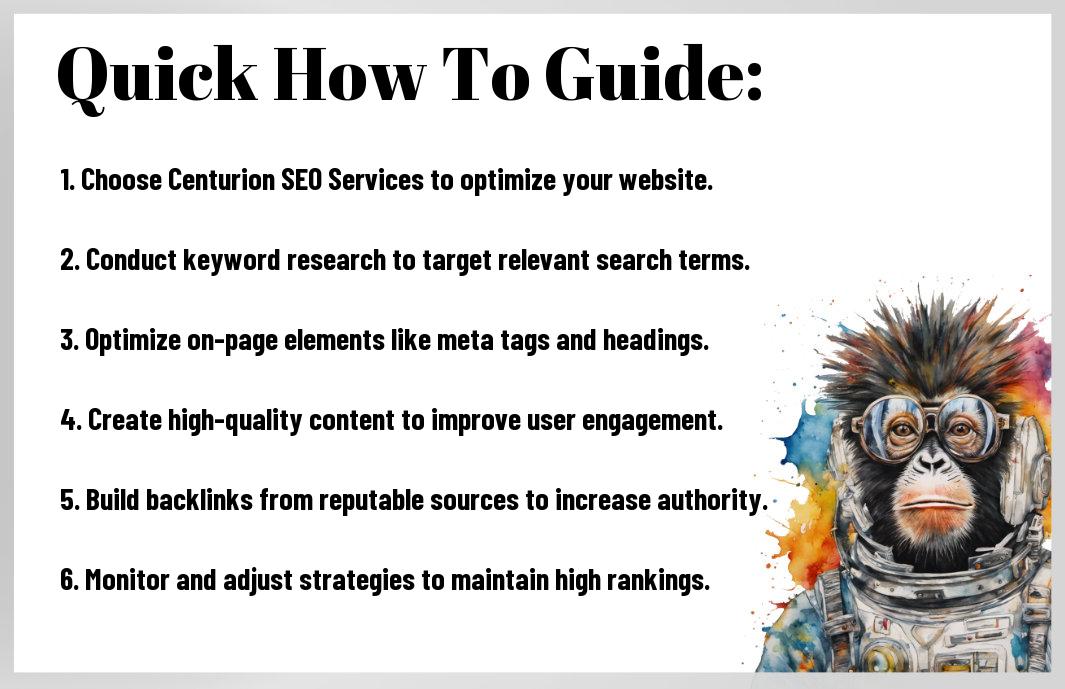 Quick How To Guide:

1. Choose Centurion SEO Services to optimize your website.

2. Conduct keyword research to target relevant search terms.

3. Optimize on-page elements like meta tags and headings.

4. Create high-quality content to improve user engagement.

5. Build backlinks from reputable sources to increase authority.

6. Monitor and adjust strategies to maintain high rankings.